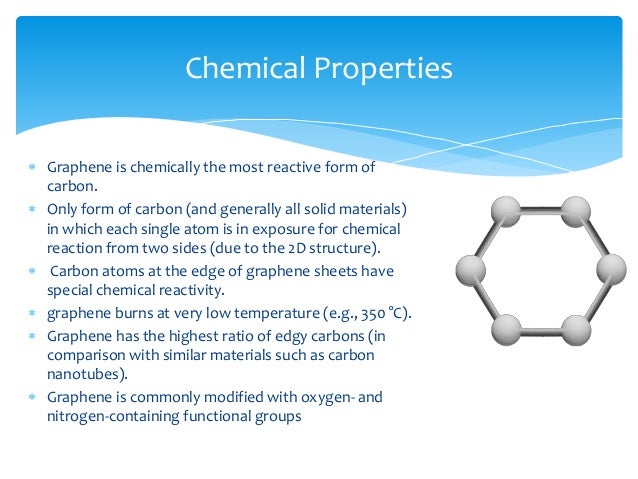 Chemical Properties

* Graphene is chemically the most reactive form of carbon.
* Only form of carbon (and generally all solid materials) in which each single atom is in exposure for chemical reaction from two sides (due to the 2D structure).
* Carbon atoms at the edge of graphene sheets have special chemical reactivity.
* graphene burns at very low temperature (e.g., 350 °C).
* Graphene has the highest ratio of edgy carbons (in comparison with similar materials such as carbon nanotubes).
* Graphene is commonly modified with oxygen- and nitrogen-containing functional groups